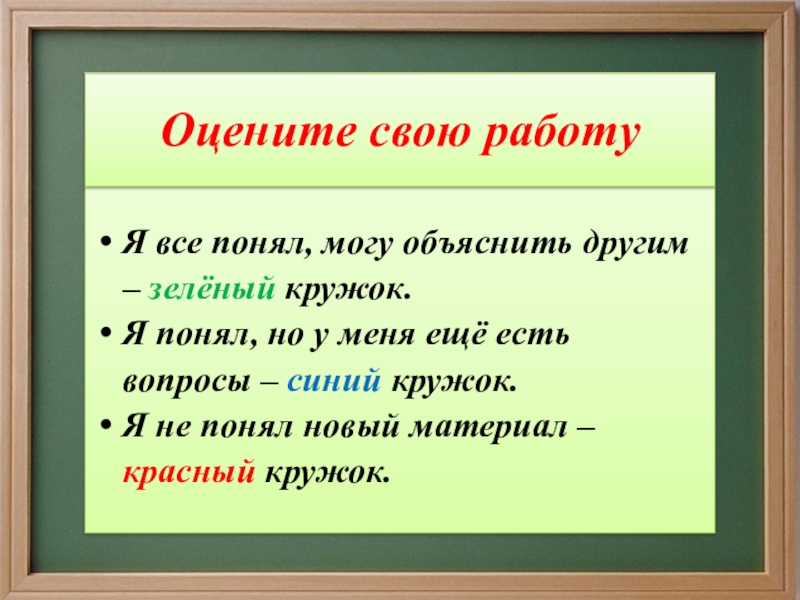 Оцените свою работу

• Я все понял, могу объяснить другим – зелёный кружок.
• Я понял, но у меня ещё есть вопросы – синий кружок.
• Я не понял новый материал – красный кружок.